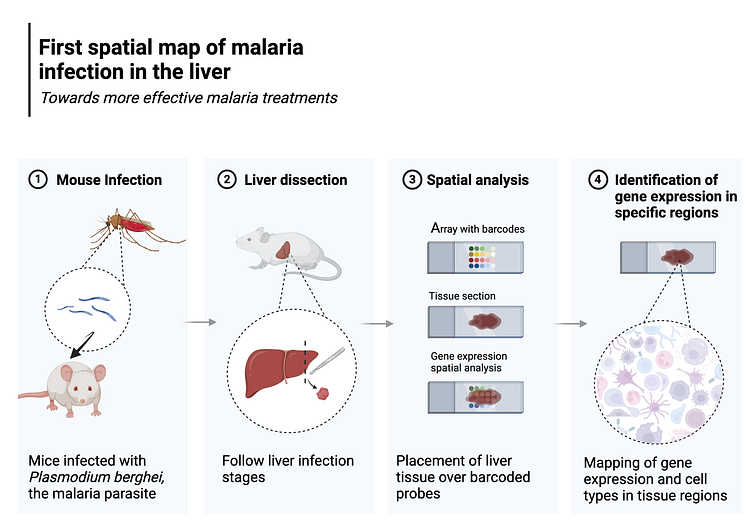 First spatial map of malaria infection in the liver

Towards more effective malaria treatments

1 Mouse Infection

Mice infected with Plasmodium berghei, the malaria parasite

2 Liver dissection

Follow liver infection stages

3 Spatial analysis

Array with barcodes

Tissue section

Gene expression spatial analysis

Placement of liver tissue over barcoded probes

4 Identification of gene expression in specific regions

Mapping of gene expression and cell types in tissue regions